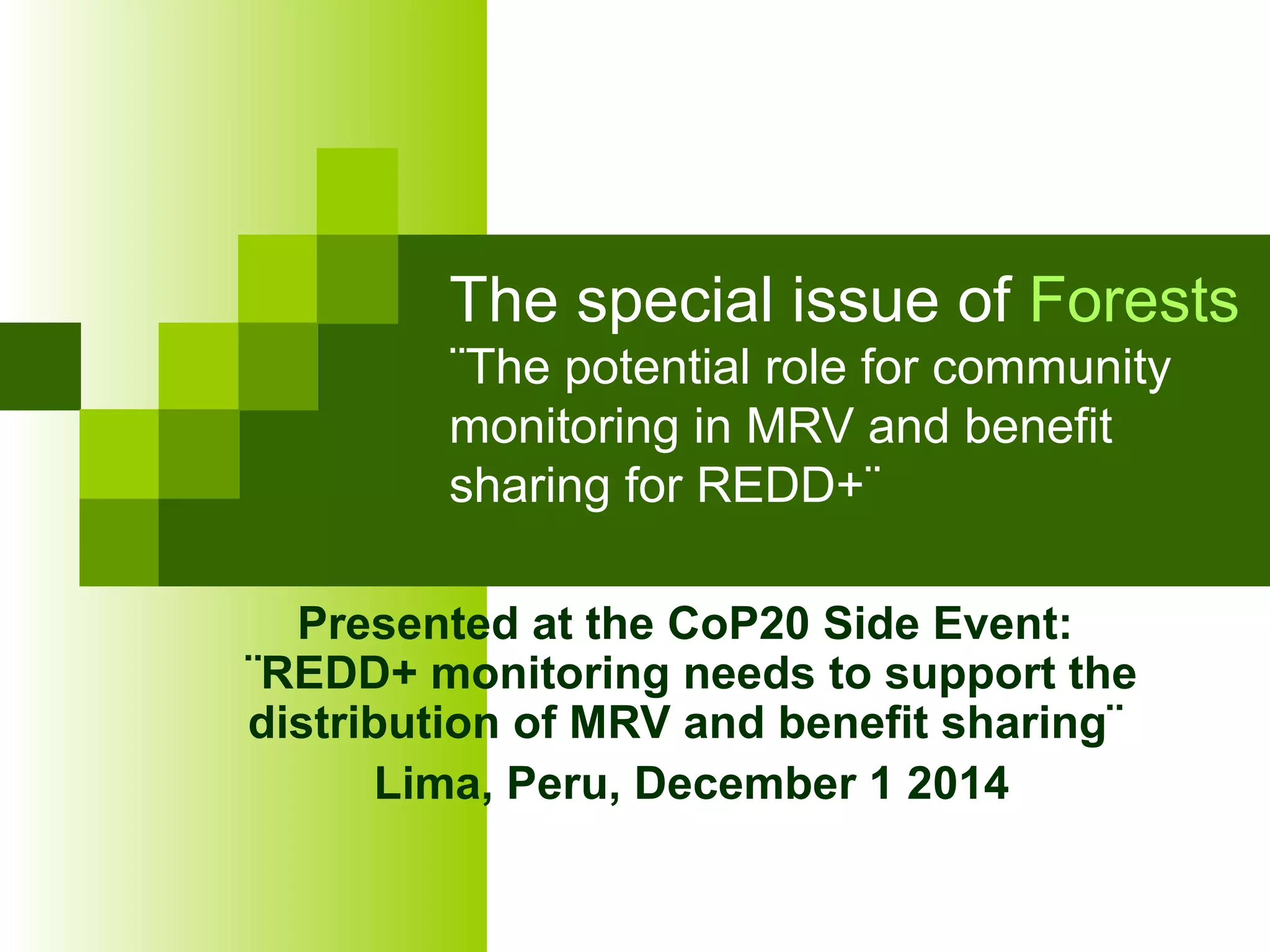 The special issue of Forests
¨The potential role for community monitoring in MRV and benefit sharing for REDD+¨

Presented at the CoP20 Side Event:
¨REDD+ monitoring needs to support the distribution of MRV and benefit sharing¨
Lima, Peru, December 1 2014